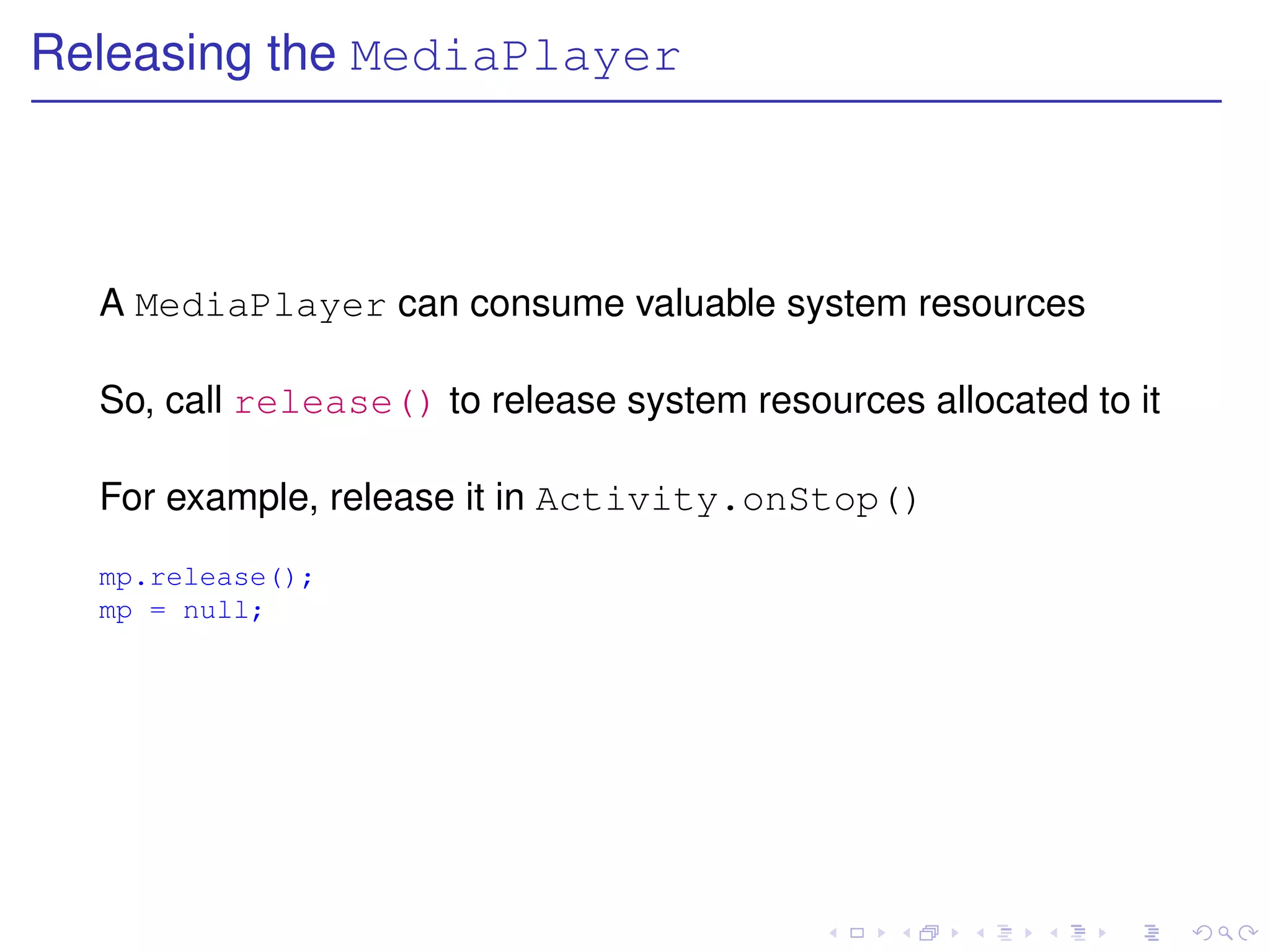 Releasing the MediaPlayer

A MediaPlayer can consume valuable system resources

So, call release() to release system resources allocated to it

For example, release it in Activity.onStop()

mp.release();
mp = null;